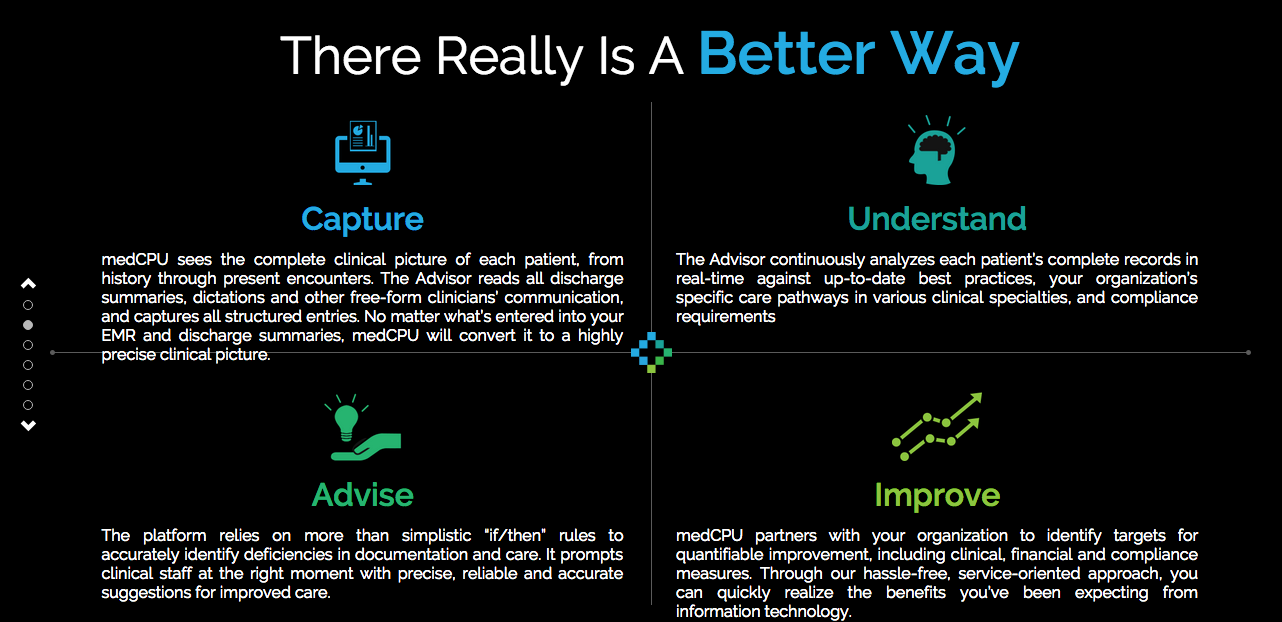 There Really Is A Better Way

Capture

medCPU sees the complete clinical picture of each patient, from history through present encounters. The Advisor reads all discharge summaries, dictations and other free-form clinicians' communication, and captures all structured entries. No matter what's entered into your EMR and discharge summaries, medCPU will convert it to a highly precise clinical picture.

Understand

The Advisor continuously analyzes each patient's complete records in real-time against up-to-date best practices, your organization's specific care pathways in various clinical specialties, and compliance requirements

Advise

The platform relies on more than simplistic "if/then" rules to accurately identify deficiencies in documentation and care. It prompts clinical staff at the right moment with precise, reliable and accurate suggestions for improved care.

Improve

medCPU partners with your organization to identify targets for quantifiable improvement, including clinical, financial and compliance measures. Through our hassle-free, service-oriented approach, you can quickly realize the benefits you've been expecting from information technology.